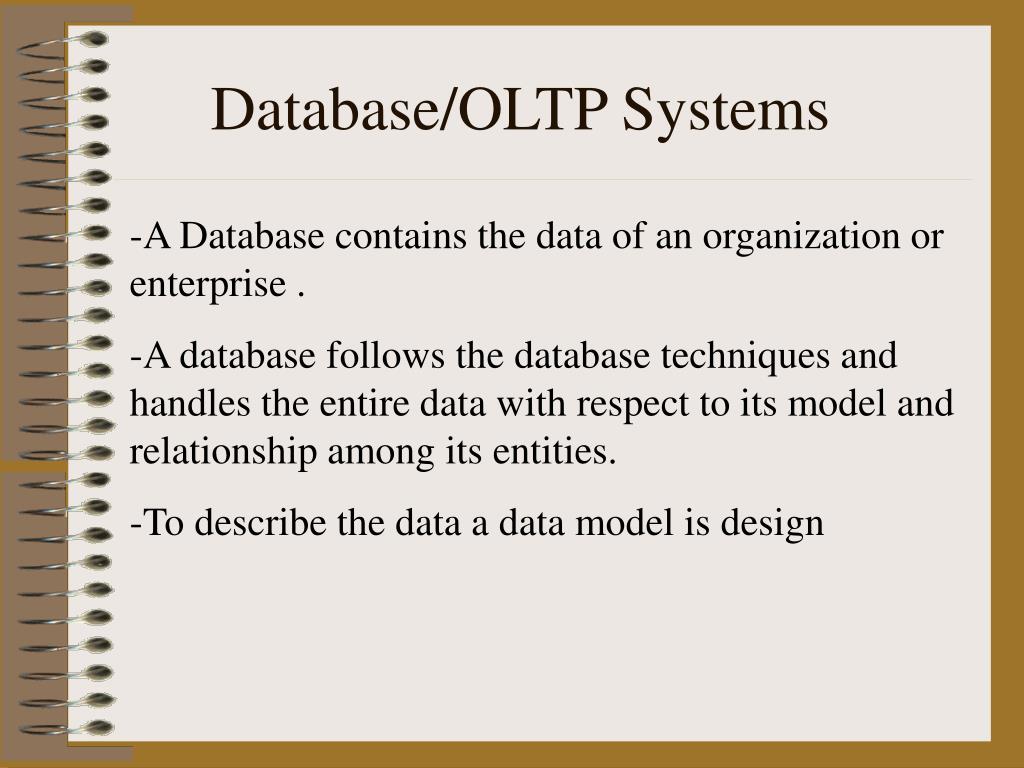 Database/OLTP Systems

-A Database contains the data of an organization or enterprise .

-A database follows the database techniques and handles the entire data with respect to its model and relationship among its entities.

-To describe the data a data model is design